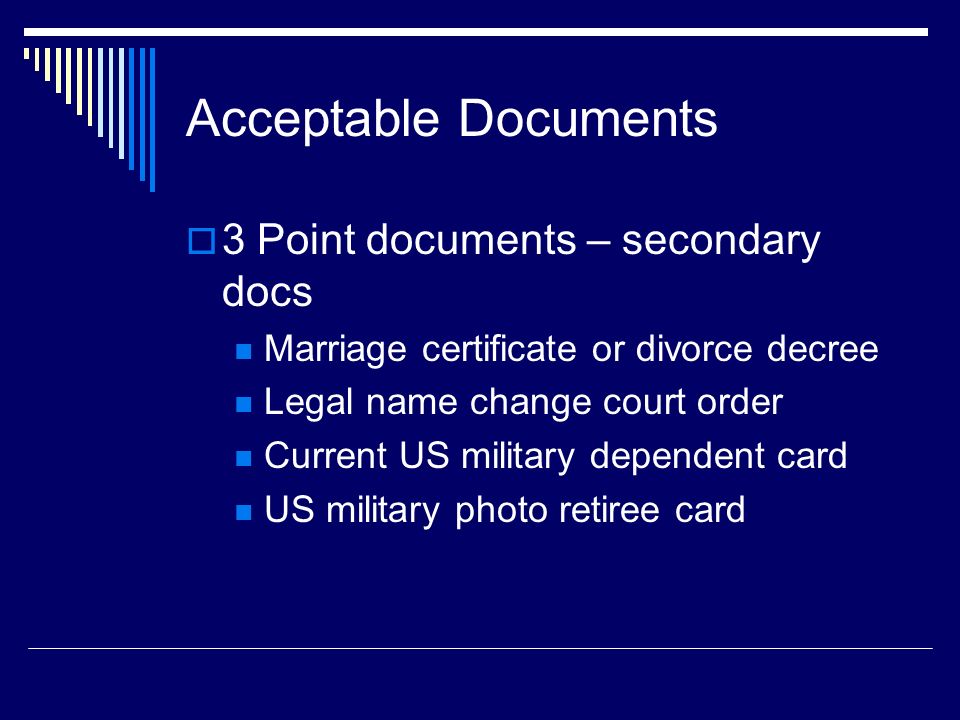 Acceptable Documents

3 Point documents – secondary docs

Marriage certificate or divorce decree
Legal name change court order
Current US military dependent card
US military photo retiree card